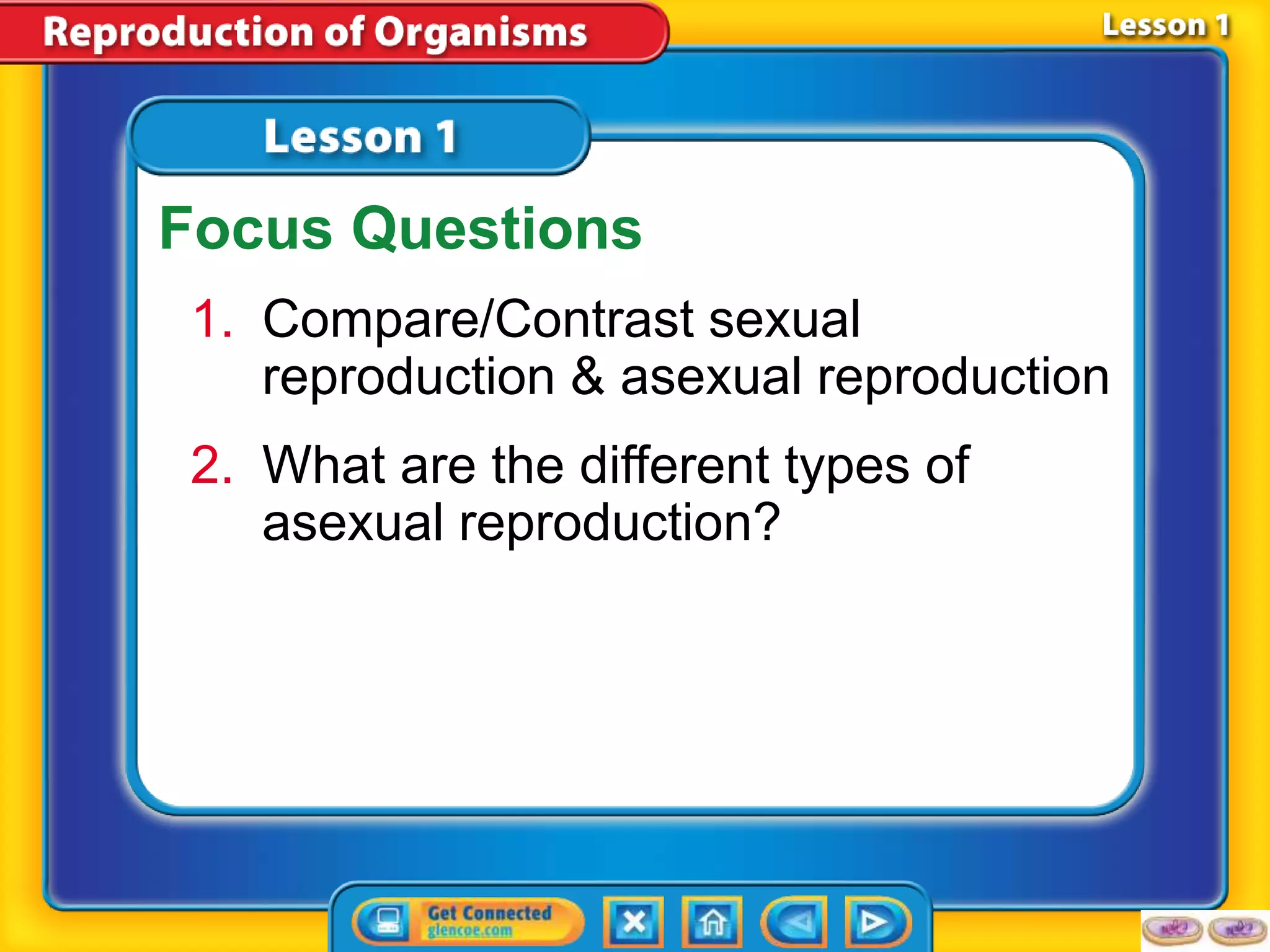 Reproduction of Organisms

Lesson 1

Lesson 1

Focus Questions

1. Compare/Contrast sexual reproduction & asexual reproduction

2. What are the different types of asexual reproduction?

Get Connected
glencoe.com